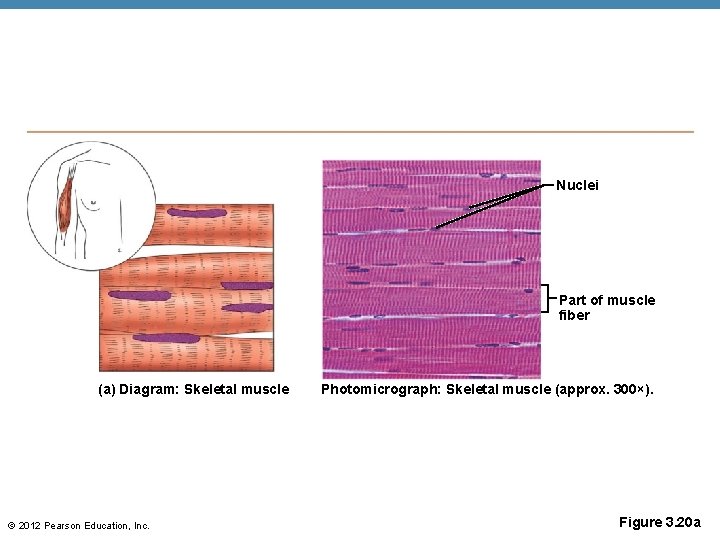 Nuclei

Part of muscle fiber

(a) Diagram: Skeletal muscle

Photomicrograph: Skeletal muscle (approx. 300×).

© 2012 Pearson Education, Inc.

Figure 3.20a